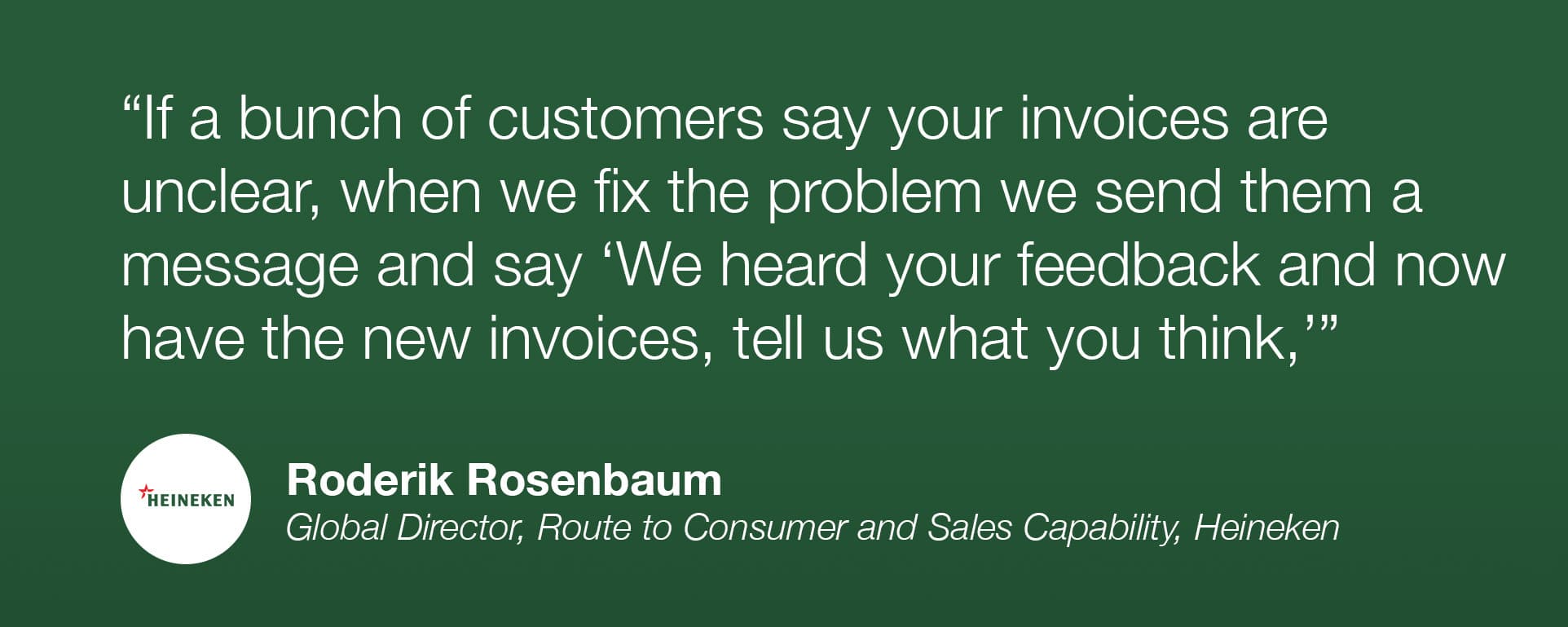 “If a bunch of customers say your invoices are unclear, when we fix the problem we send them a message and say ‘We heard your feedback and now have the new invoices, tell us what you think,’”

HEINEKEN

Roderik Rosenbaum
Global Director, Route to Consumer and Sales Capability, Heineken